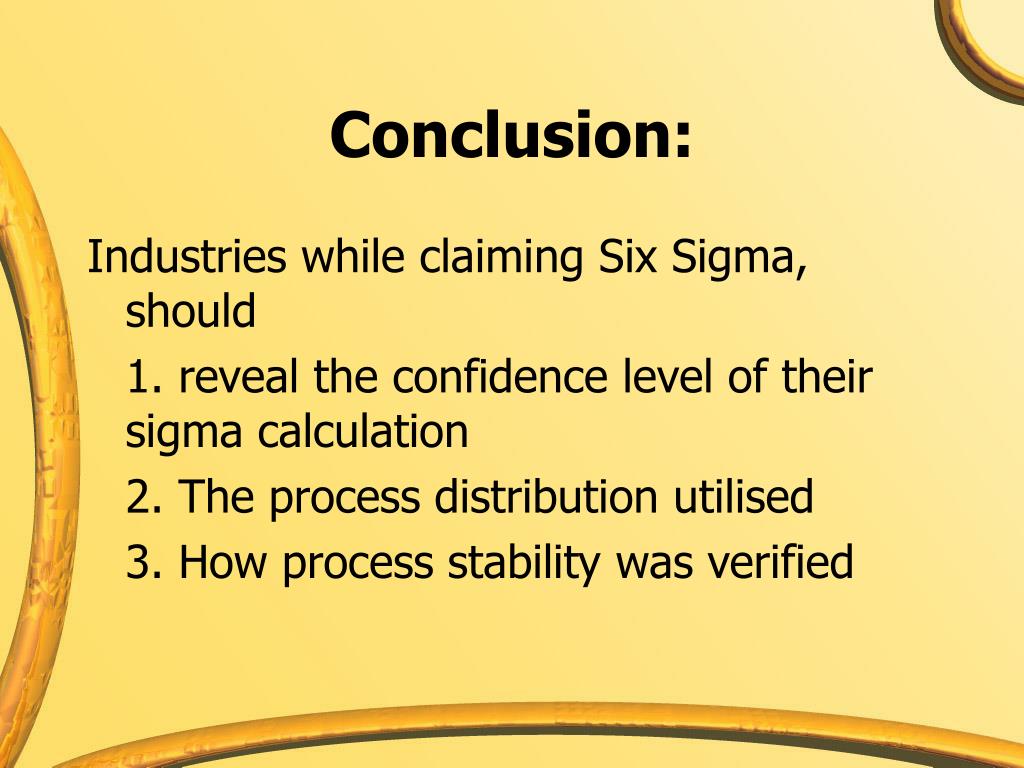 Conclusion:

Industries while claiming Six Sigma, should

1. reveal the confidence level of their sigma calculation

2. The process distribution utilised

3. How process stability was verified